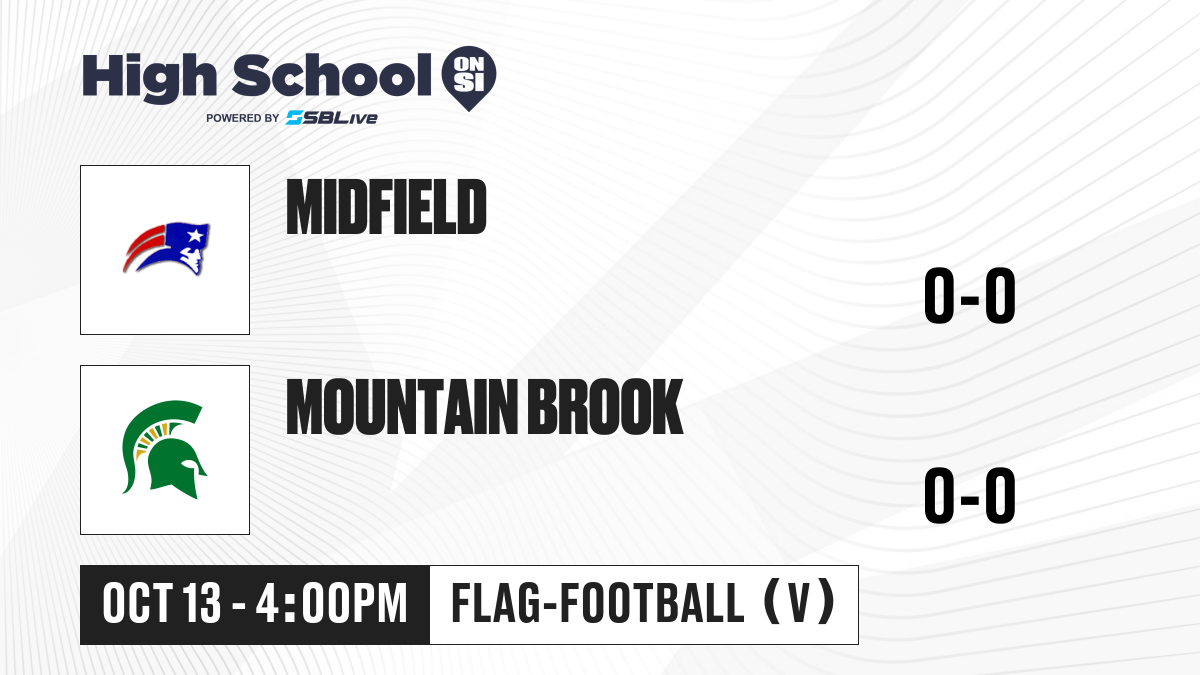 High School ON SI
POWERED BY SBLive

MIDFIELD
0-0

MOUNTAIN BROOK
0-0

OCT 13 - 4:00PM
FLAG-FOOTBALL (V)